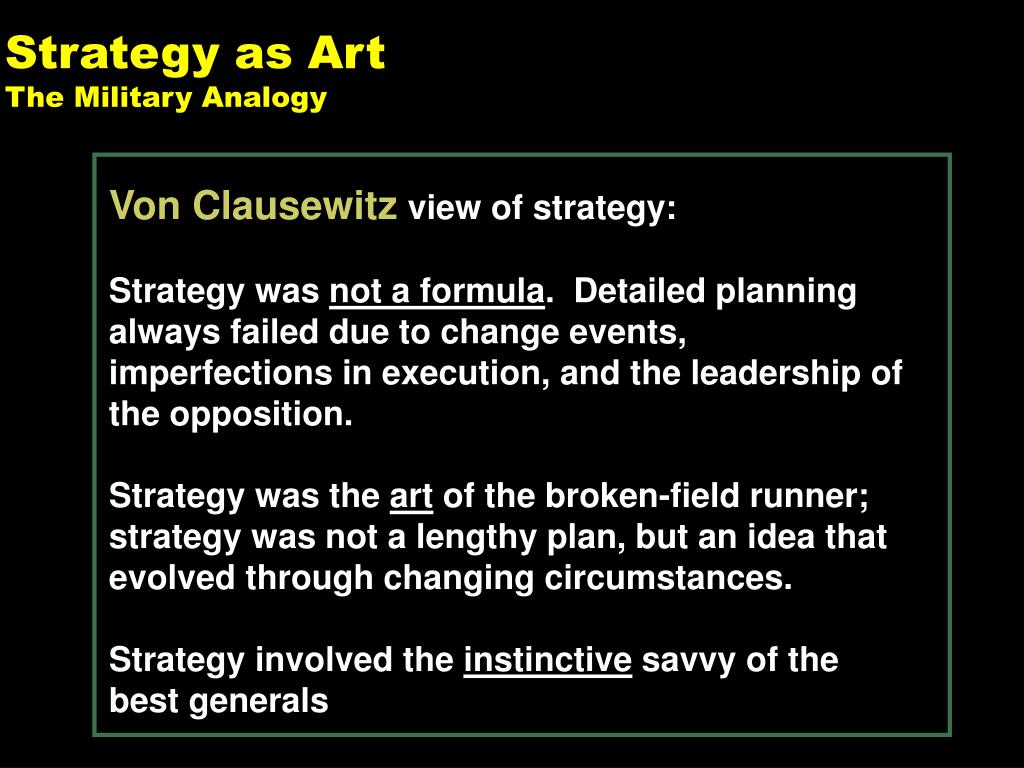 Strategy as Art
The Military Analogy

Von Clausewitz view of strategy:

Strategy was not a formula. Detailed planning always failed due to change events, imperfections in execution, and the leadership of the opposition.

Strategy was the art of the broken-field runner; strategy was not a lengthy plan, but an idea that evolved through changing circumstances.

Strategy involved the instinctive savvy of the best generals